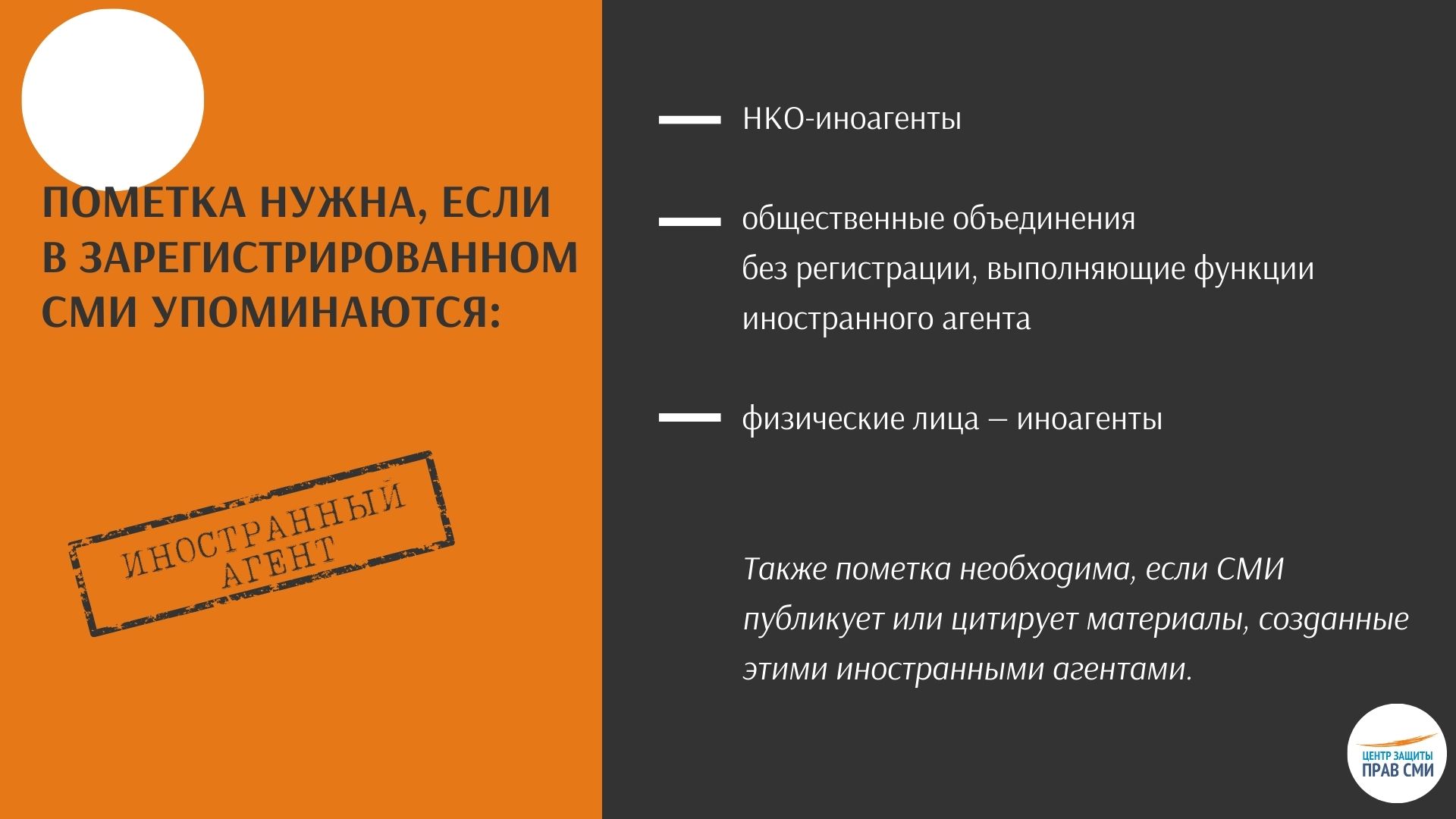 ПОМЕТКА НУЖНА, ЕСЛИ В ЗАРЕГИСТРИРОВАННОМ СМИ УПОМИНАЮТСЯ:

ИНОСТРАННЫЙ АГЕНТ

НКО-иноагенты

общественные объединения без регистрации, выполняющие функции иностранного агента

физические лица – иноагенты

Также пометка необходима, если СМИ публикует или цитирует материалы, созданные этими иностранными агентами.

ЦЕНТР ЗАЩИТЫ ПРАВ СМИ